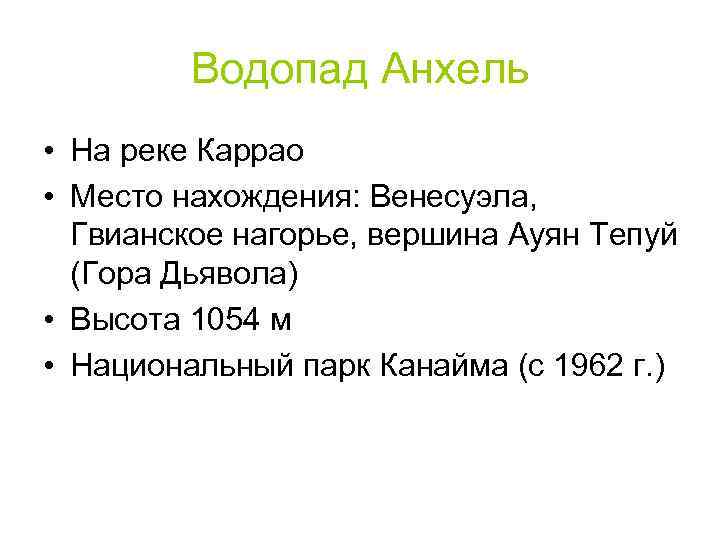 Водопад Анхель

• На реке Каррао
• Место нахождения: Венесуэла, Гвианское нагорье, вершина Ауян Тепуй (Гора Дьявола)
• Высота 1054 м
• Национальный парк Канайма (с 1962 г.)